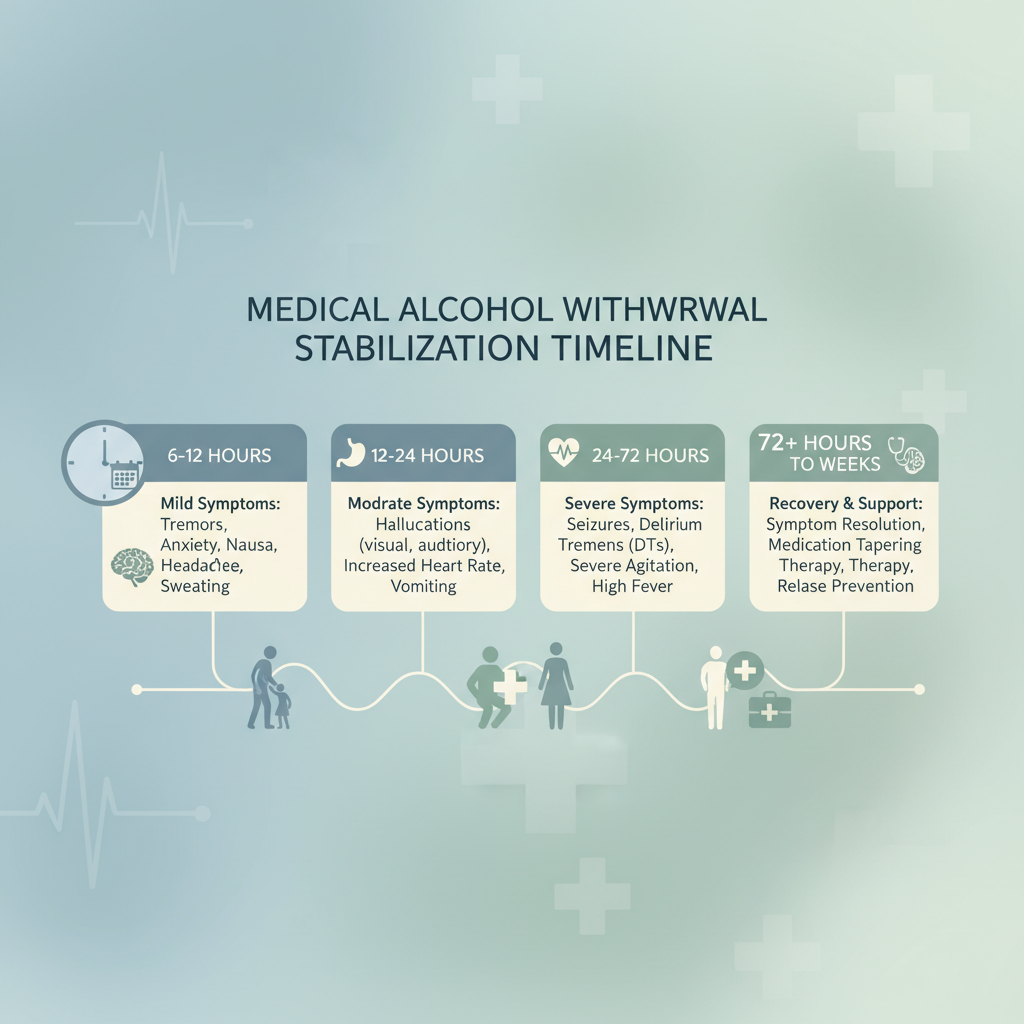 MEDICAL ALCOHOL WITHWRWAL STABILIZATION TIMELINE

6-12 HOURS

Mild Symptoms: Tremors, Anxiety, Nausa, Headacee, Sweating

12-24 HOURS

Modrate Symptoms: Hallucations (visual, audtiory), Increased Heart Rate, Vomiting

24-72 HOURS

Severe Symptoms: Seizures, Delirium Tremens (DTs), Severe Agitation, High Fever

72+ HOURS TO WEEKS

Recovery & Support: Symptom Resolution, Medication Tapering Therapy, Therapy, Relase Prevention